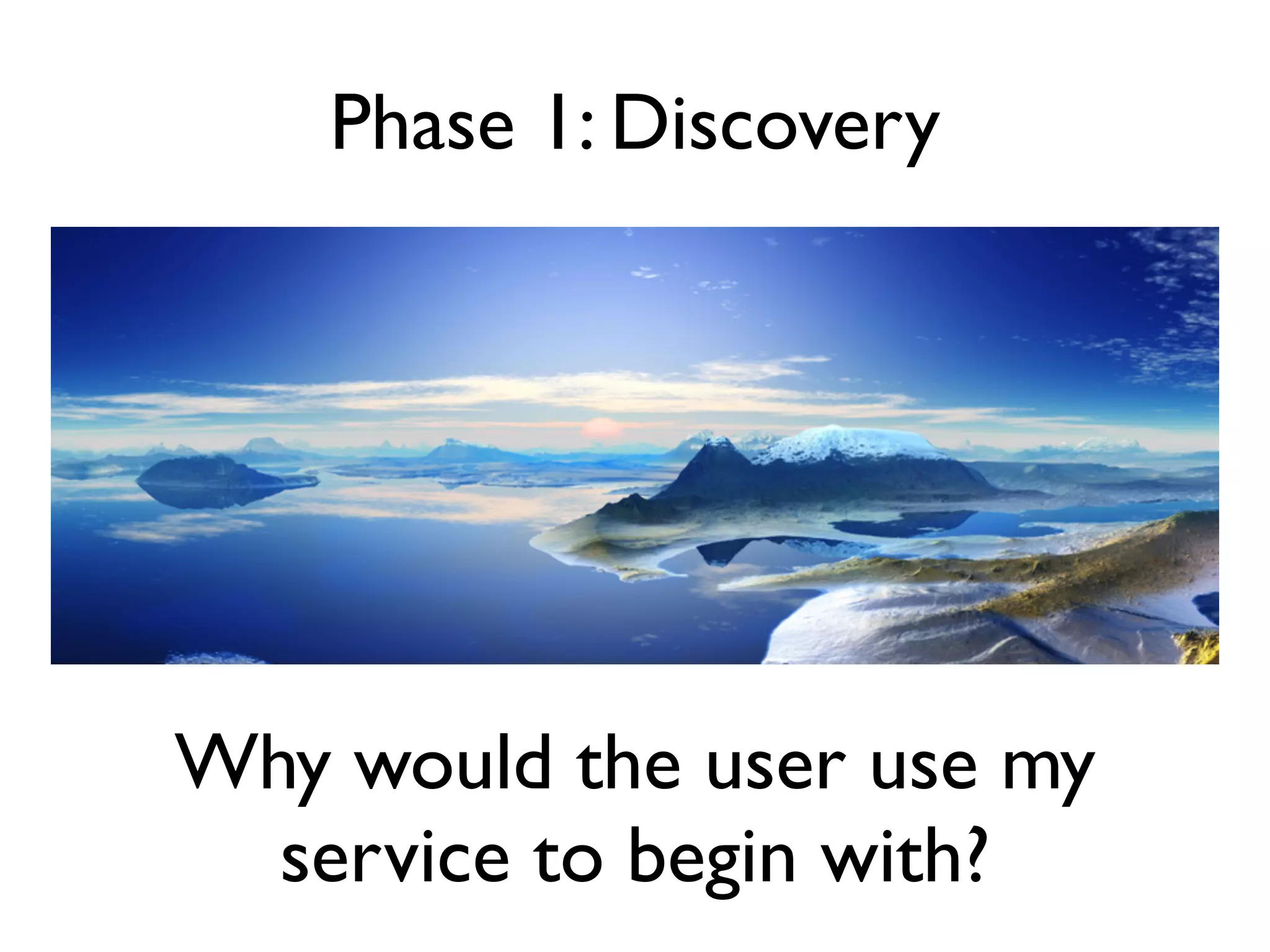 Phase 1: Discovery

Why would the user use my service to begin with?